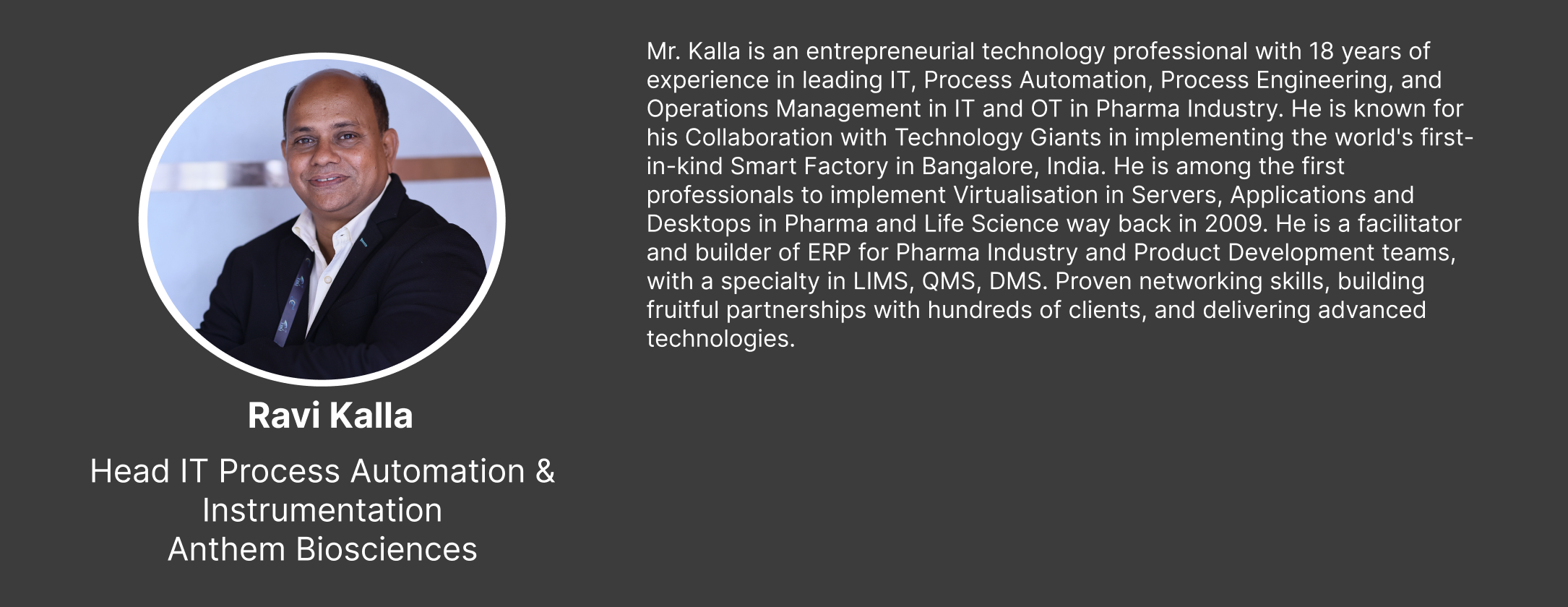 Ravi Kalla

Head IT Process Automation & Instrumentation
Anthem Biosciences

Mr. Kalla is an entrepreneurial technology professional with 18 years of experience in leading IT, Process Automation, Process Engineering, and Operations Management in IT and OT in Pharma Industry. He is known for his Collaboration with Technology Giants in implementing the world's first-in-kind Smart Factory in Bangalore, India. He is among the first professionals to implement Virtualisation in Servers, Applications and Desktops in Pharma and Life Science way back in 2009. He is a facilitator and builder of ERP for Pharma Industry and Product Development teams, with a specialty in LIMS, QMS, DMS. Proven networking skills, building fruitful partnerships with hundreds of clients, and delivering advanced technologies.